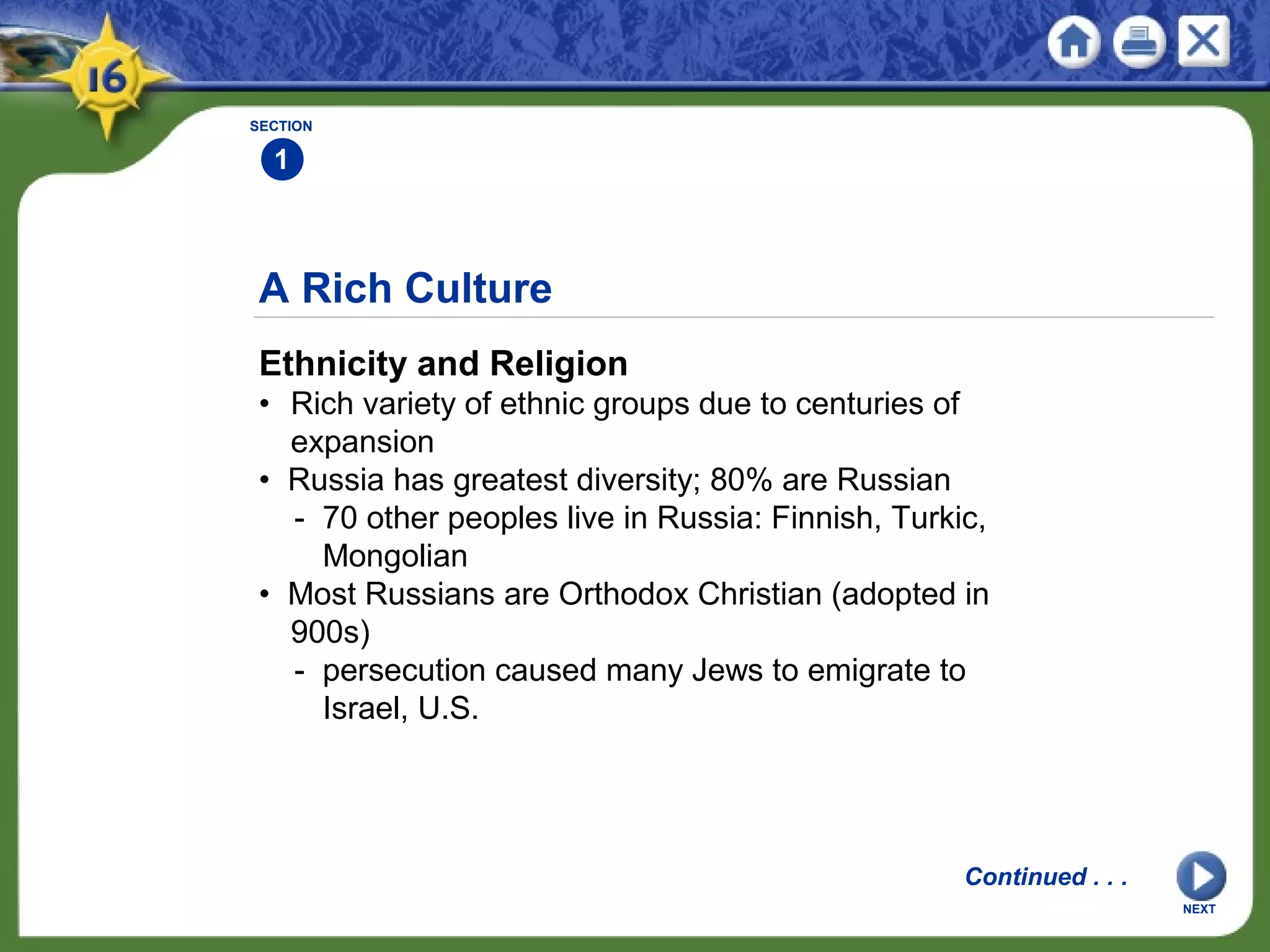 16

SECTION
1

A Rich Culture

Ethnicity and Religion
• Rich variety of ethnic groups due to centuries of expansion
• Russia has greatest diversity; 80% are Russian
- 70 other peoples live in Russia: Finnish, Turkic, Mongolian
• Most Russians are Orthodox Christian (adopted in 900s)
- persecution caused many Jews to emigrate to Israel, U.S.

Continued . . .

NEXT